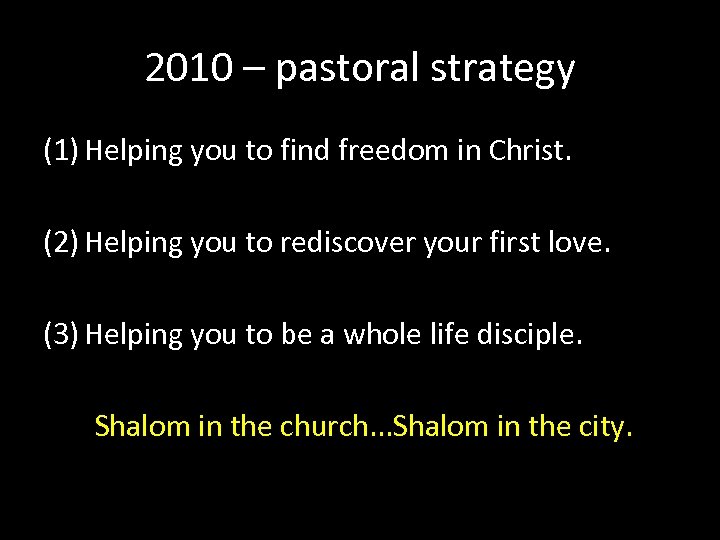 2010 – pastoral strategy

(1) Helping you to find freedom in Christ.

(2) Helping you to rediscover your first love.

(3) Helping you to be a whole life disciple.

Shalom in the church...Shalom in the city.